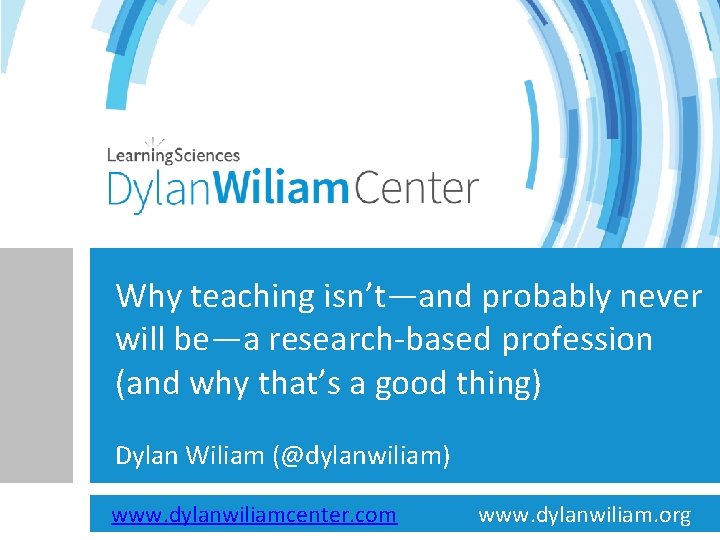 LearningSciences
DylanWiliamCenter

Why teaching isn't—and probably never will be—a research-based profession (and why that's a good thing)

Dylan Wiliam (@dylanwiliam)

www.dylanwiliamcenter.com www.dylanwiliam.org